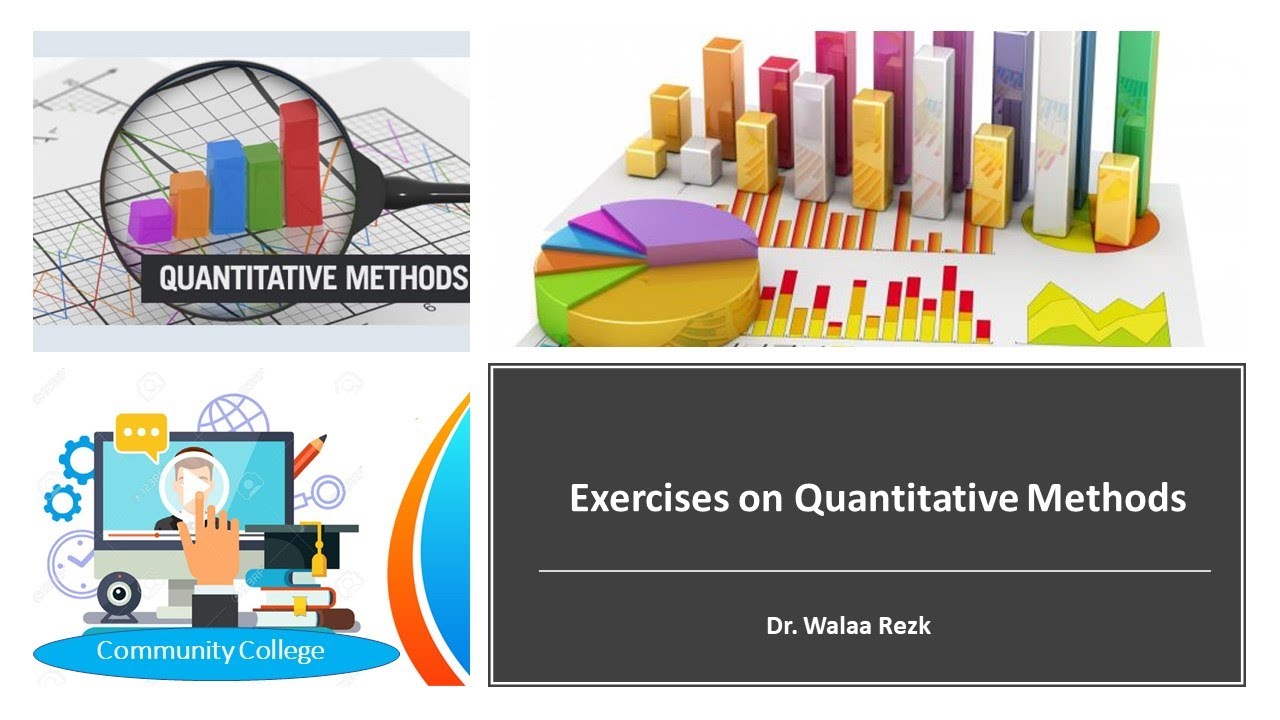 QUANTITATIVE METHODS

Community College

Exercises on Quantitative Methods

Dr. Walaa Rezk